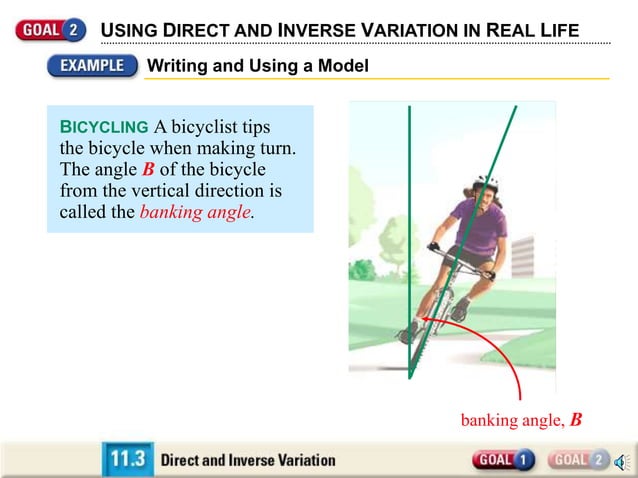 GOAL 2 USING DIRECT AND INVERSE VARIATION IN REAL LIFE

EXAMPLE Writing and Using a Model

BICYCLING A bicyclist tips the bicycle when making turn. The angle $B$ of the bicycle from the vertical direction is called the banking angle.

banking angle, $B$

11.3 Direct and Inverse Variation

GOAL 1 GOAL 2